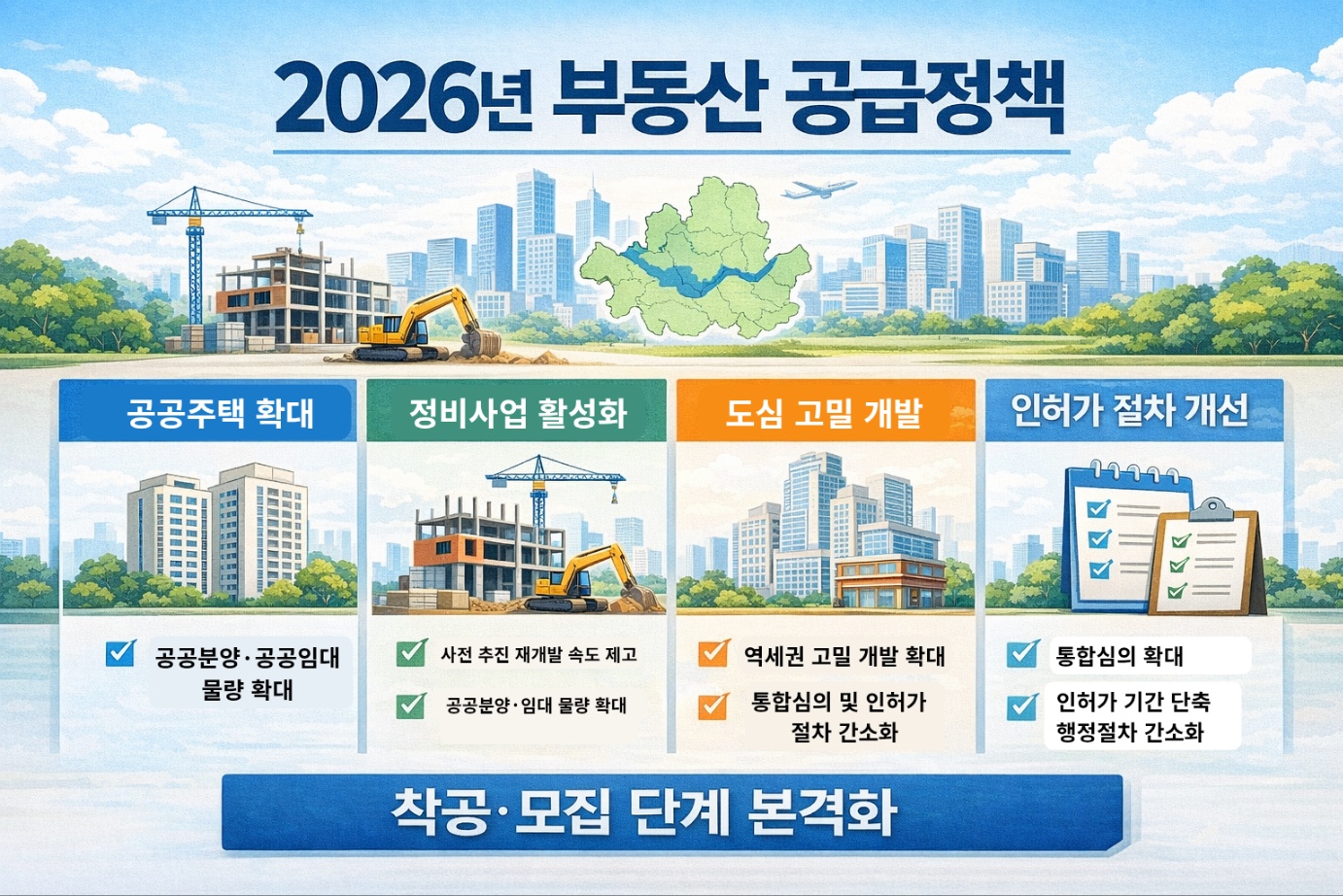 2026년 부동산 공급정책

공공주택 확대

공공분양·공공임대 물량 확대

정비사업 활성화

사전 추진 재개발 속도 제고

공공분양·임대 물량 확대

도심 고밀 개발

역세권 고밀 개발 확대

통합심의 및 인허가 절차 간소화

인허가 절차 개선

통합심의 확대

인허가 기간 단축 행정절차 간소화

착공·모집 단계 본격화